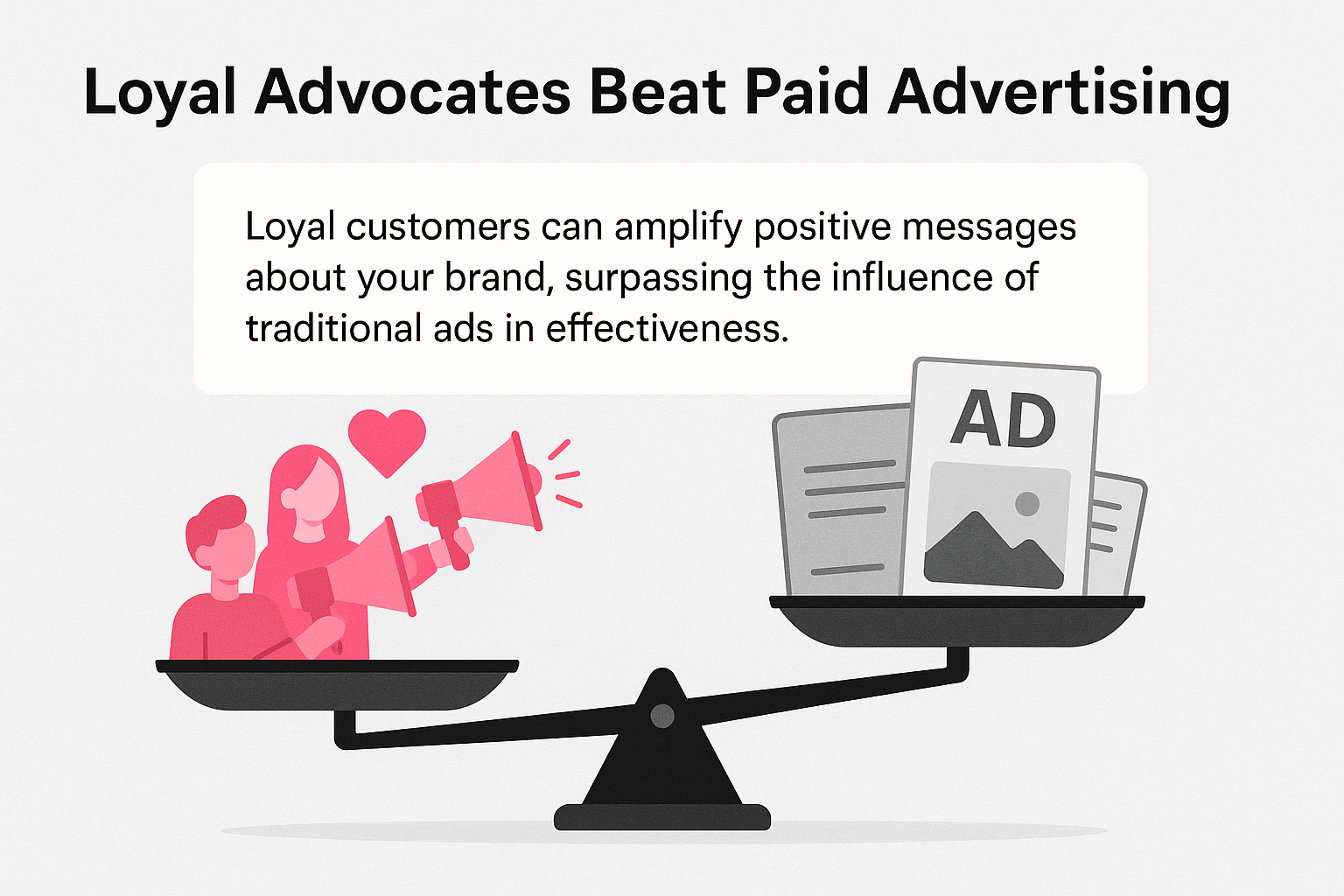 Loyal Advocates Beat Paid Advertising

Loyal customers can amplify positive messages about your brand, surpassing the influence of traditional ads in effectiveness.

AD